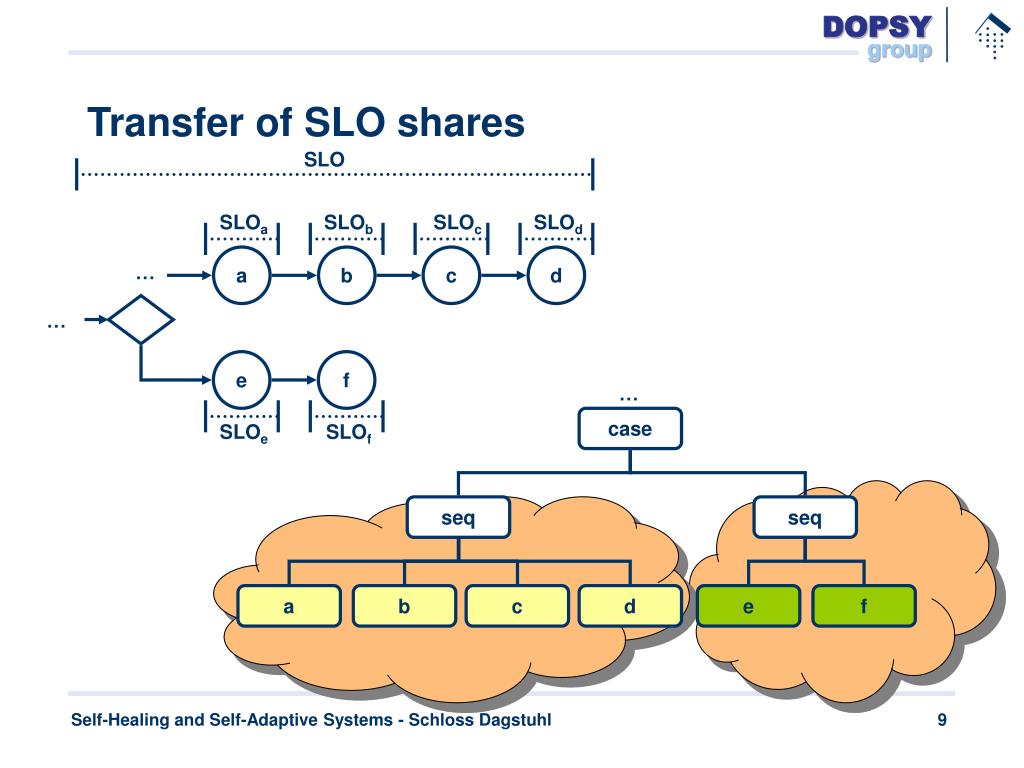 DOPSY group

Transfer of SLO shares

SLO

$SLO_a$ $SLO_b$ $SLO_c$ $SLO_d$

…

a b c d

…

e f

$SLO_e$ $SLO_f$

…

case

seq seq

a b c d e f

Self-Healing and Self-Adaptive Systems - Schloss Dagstuhl

9